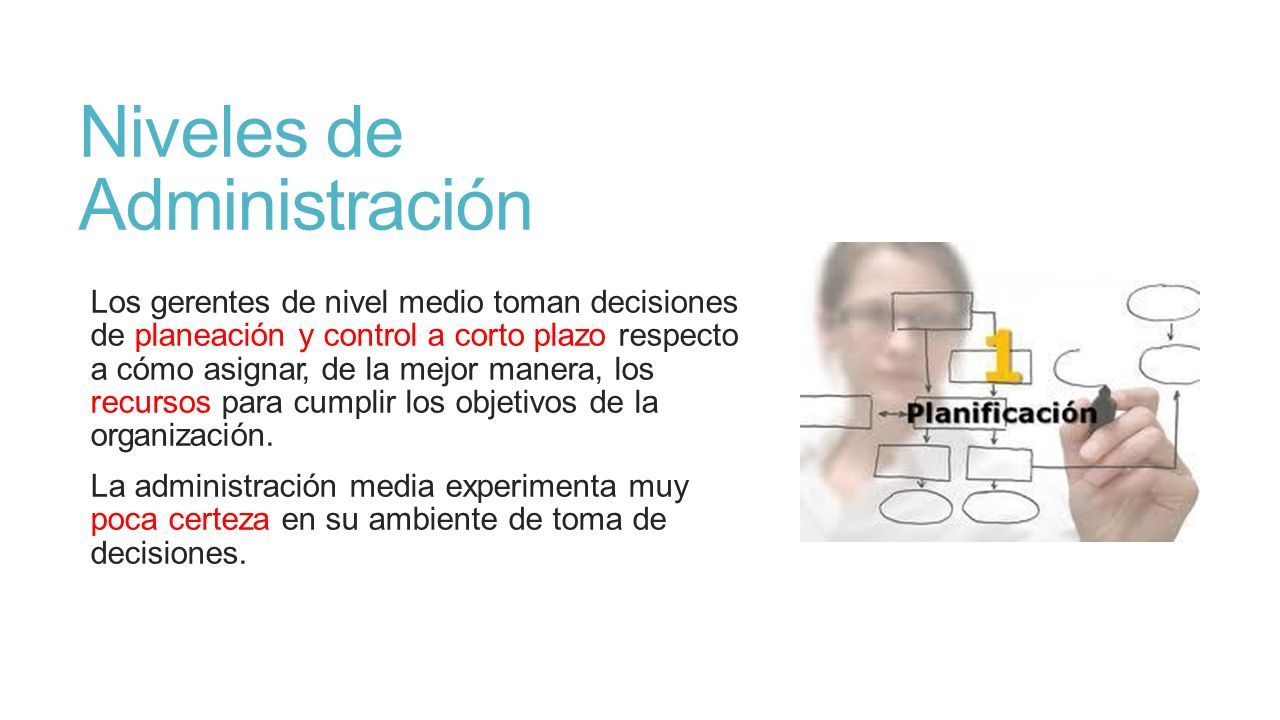 Niveles de Administración

Los gerentes de nivel medio toman decisiones de planeación y control a corto plazo respecto a cómo asignar, de la mejor manera, los recursos para cumplir los objetivos de la organización.

La administración media experimenta muy poca certeza en su ambiente de toma de decisiones.

1

Planificación